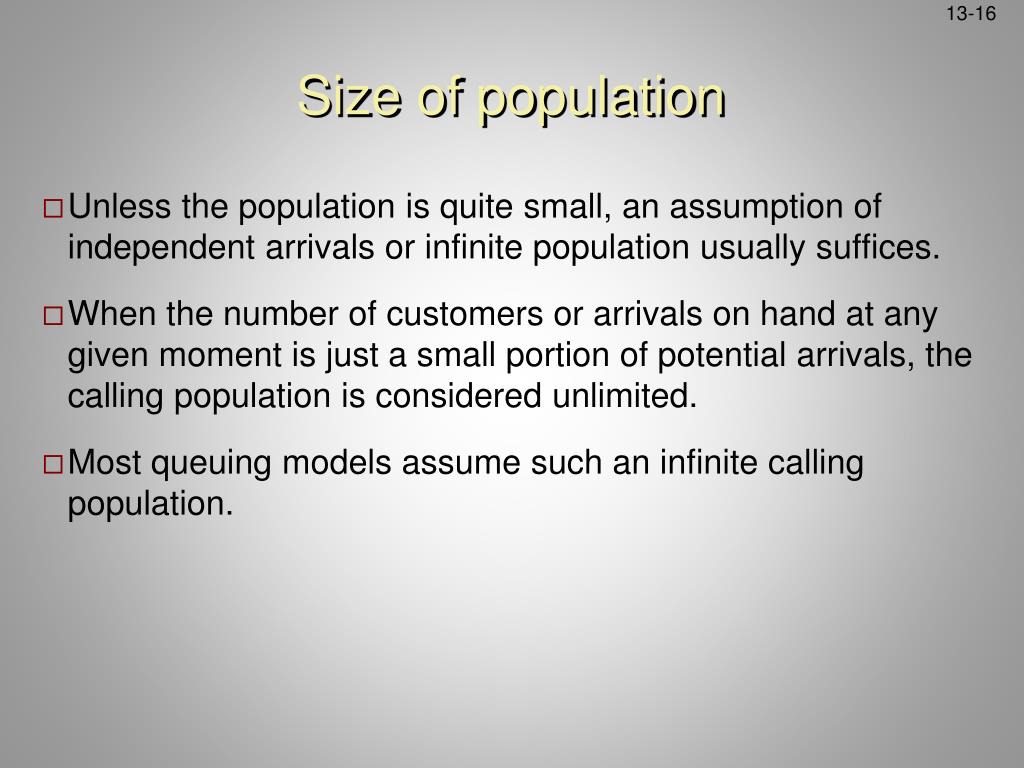 13-16

Size of population

□ Unless the population is quite small, an assumption of independent arrivals or infinite population usually suffices.

□ When the number of customers or arrivals on hand at any given moment is just a small portion of potential arrivals, the calling population is considered unlimited.

□ Most queuing models assume such an infinite calling population.